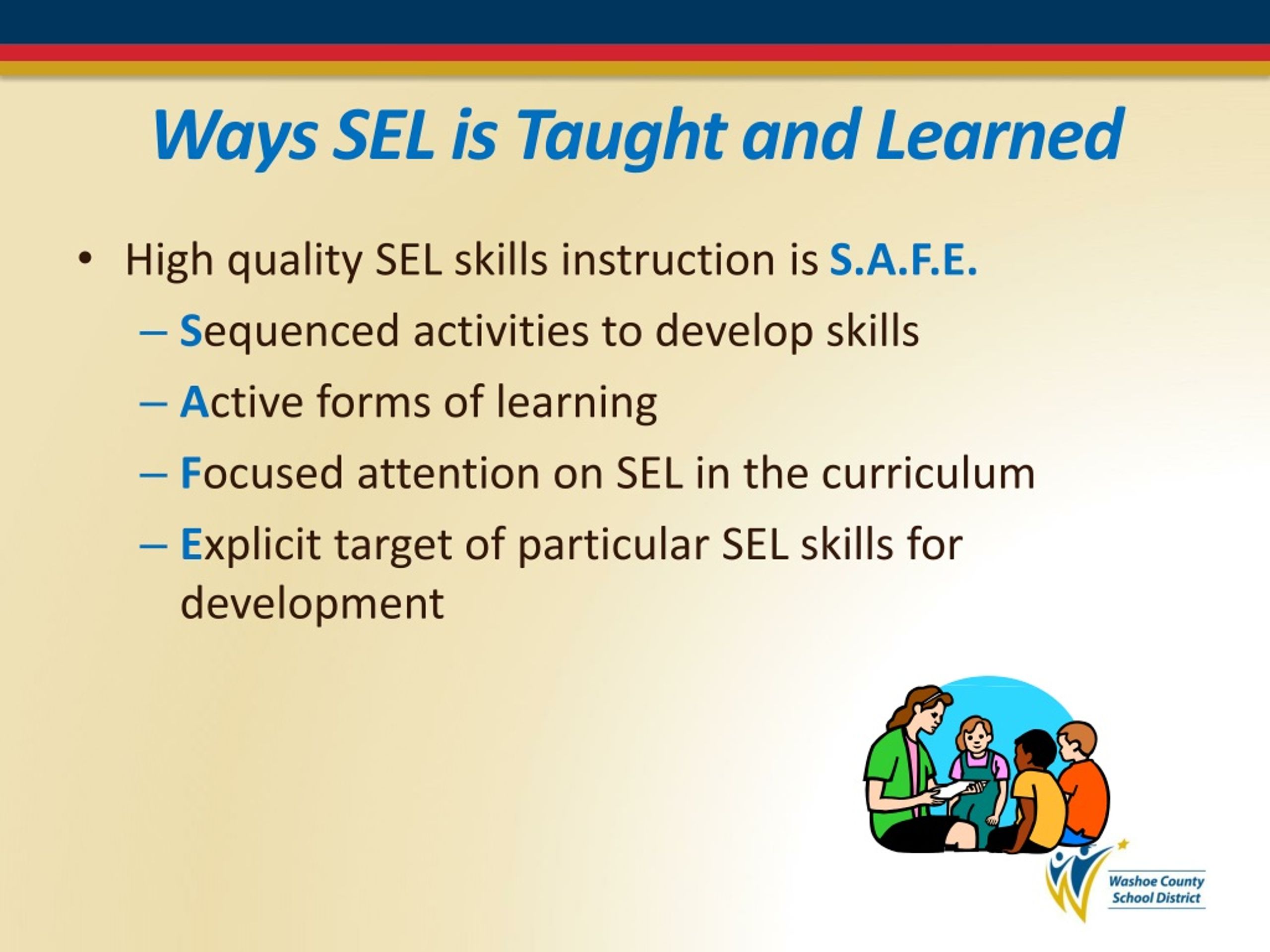 Ways SEL is Taught and Learned

• High quality SEL skills instruction is S.A.F.E.
– Sequenced activities to develop skills
– Active forms of learning
– Focused attention on SEL in the curriculum
– Explicit target of particular SEL skills for development

Washoe County School District